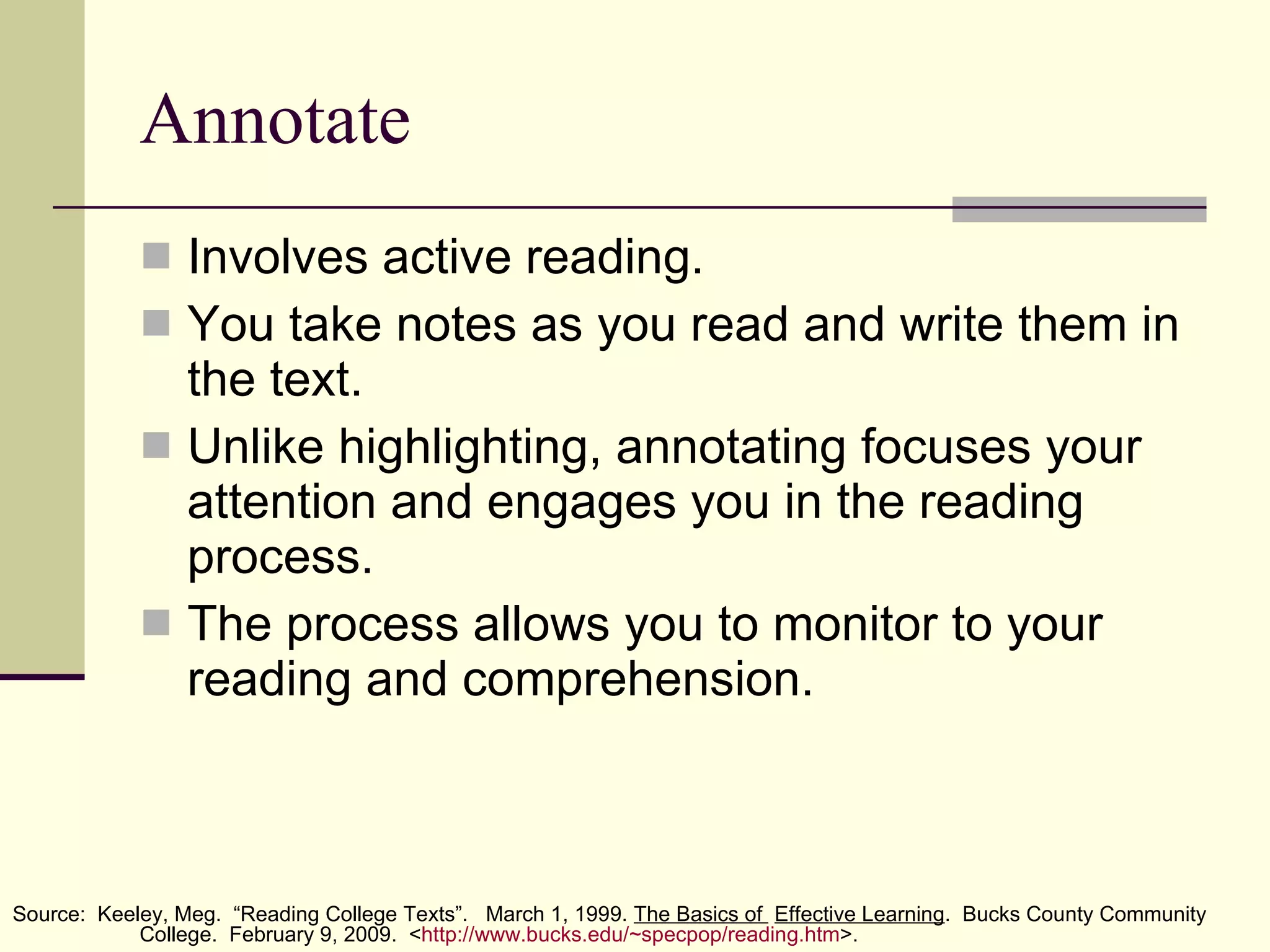 Annotate

Involves active reading.

You take notes as you read and write them in the text.

Unlike highlighting, annotating focuses your attention and engages you in the reading process.

The process allows you to monitor to your reading and comprehension.

Source: Keeley, Meg. “Reading College Texts”. March 1, 1999. The Basics of Effective Learning. Bucks County Community College. February 9, 2009. <http://www.bucks.edu/~specpop/reading.htm>.